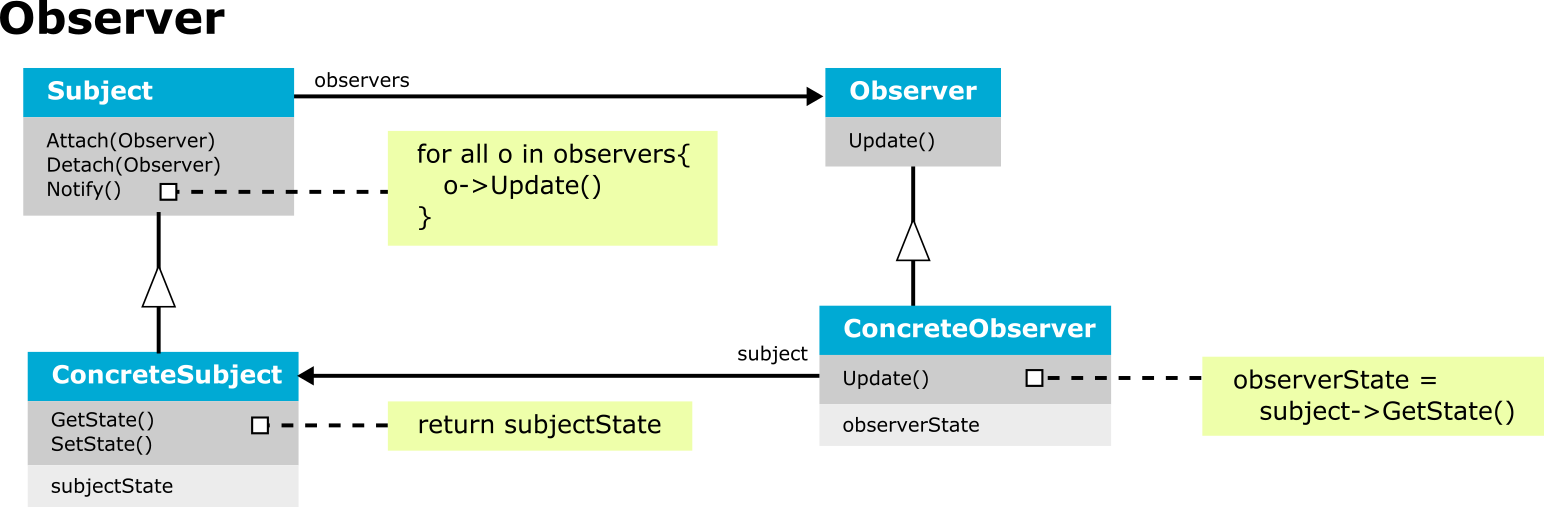 Observer

Subject

Attach(Observer)
Detach(Observer)
Notify()

observers

for all o in observers{
o->Update()
}

Observer

Update()

ConcreteSubject

GetState()
SetState()

subjectState

return subjectState

subject

ConcreteObserver

Update()

observerState

observerState =
subject->GetState()